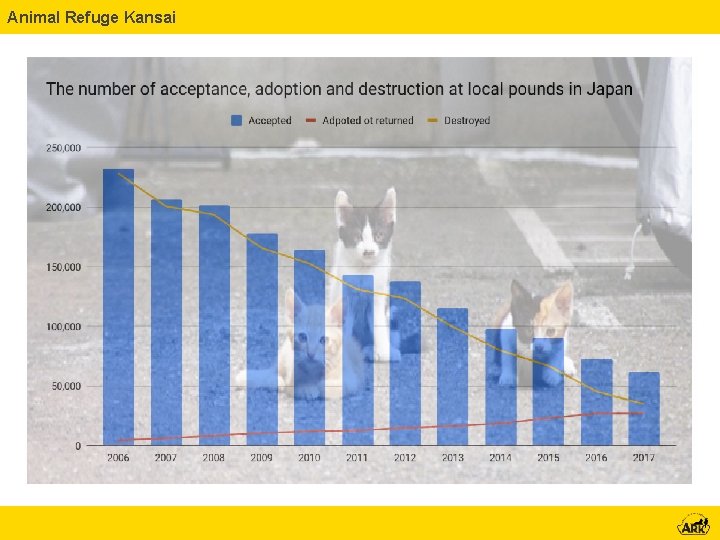 Animal Refuge Kansai

The number of acceptance, adoption and destruction at local pounds in Japan

Accepted
Adpoted ot returned
Destroyed

250,000
200,000
150,000
100,000
50,000
0

2006
2007
2008
2009
2010
2011
2012
2013
2014
2015
2016
2017

ARK